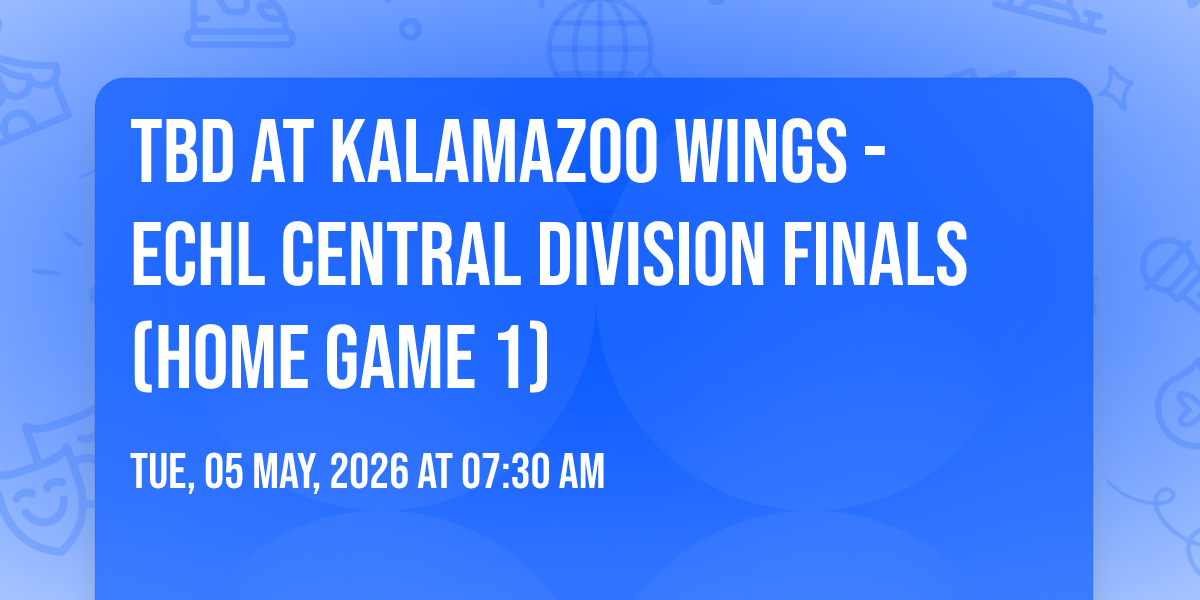 TBD AT KALAMAZOO WINGS - ECHL CENTRAL DIVISION FINALS (HOME GAME 1)

TUE, 05 MAY, 2026 AT 07:30 AM